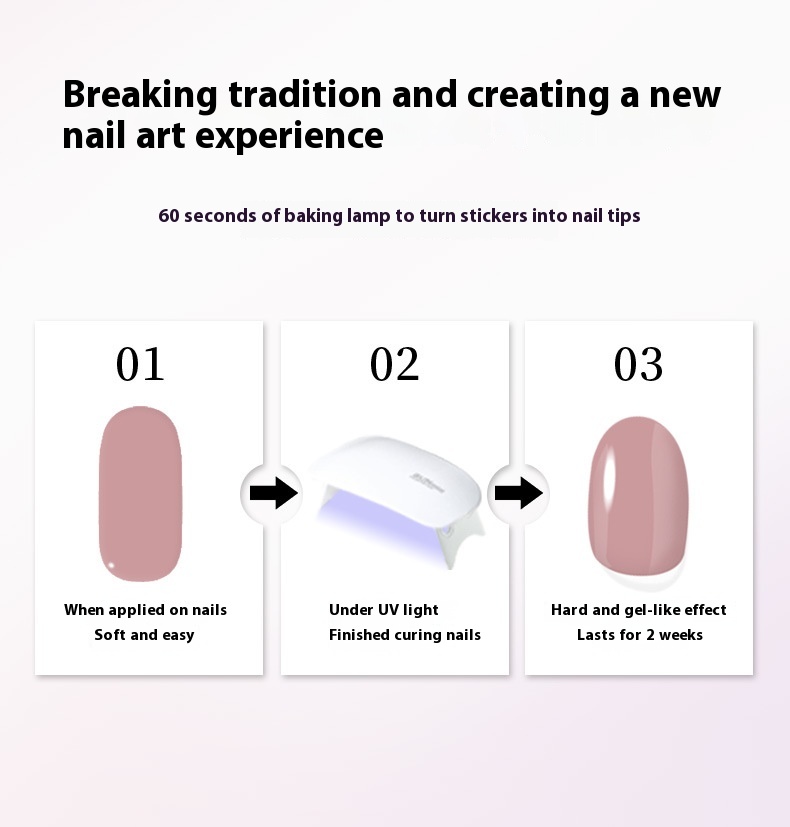 Breaking tradition and creating a new nail art experience

60 seconds of baking lamp to turn stickers into nail tips

01

When applied on nails
Soft and easy

02

Under UV light
Finished curing nails

03

Hard and gel-like effect
Lasts for 2 weeks